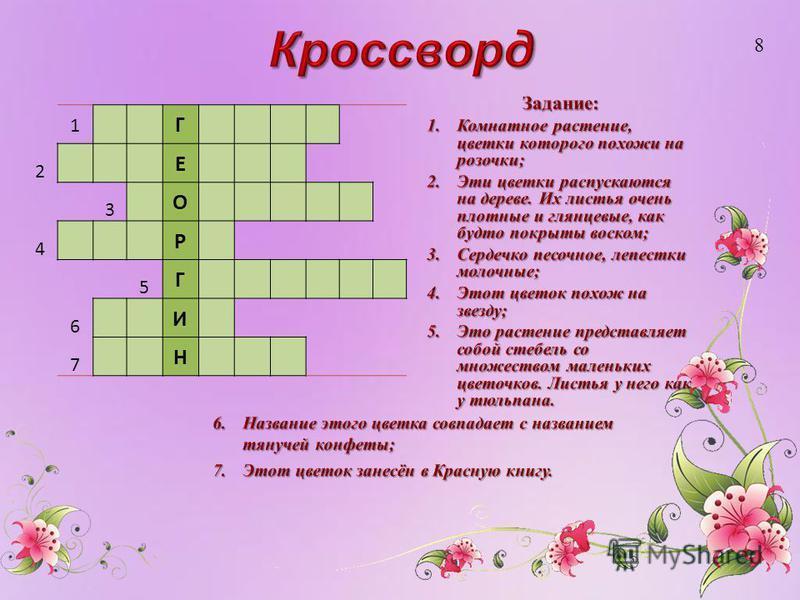 Кроссворд

8

1 Г
2 Е
3 О
4 Р
5 Г
6 И
7 Н

Задание:
1. Комнатное растение, цветки которого похожи на розочки;
2. Эти цветки распускаются на дереве. Их листья очень плотные и глянцевые, как будто покрыты воском;
3. Сердечко песочное, лепестки молочные;
4. Этот цветок похож на звезду;
5. Это растение представляет собой стебель со множеством маленьких цветочков. Листья у него как у тюльпана.
6. Название этого цветка совпадает с названием тянучей конфеты;
7. Этот цветок занесён в Красную книгу.

MyShared